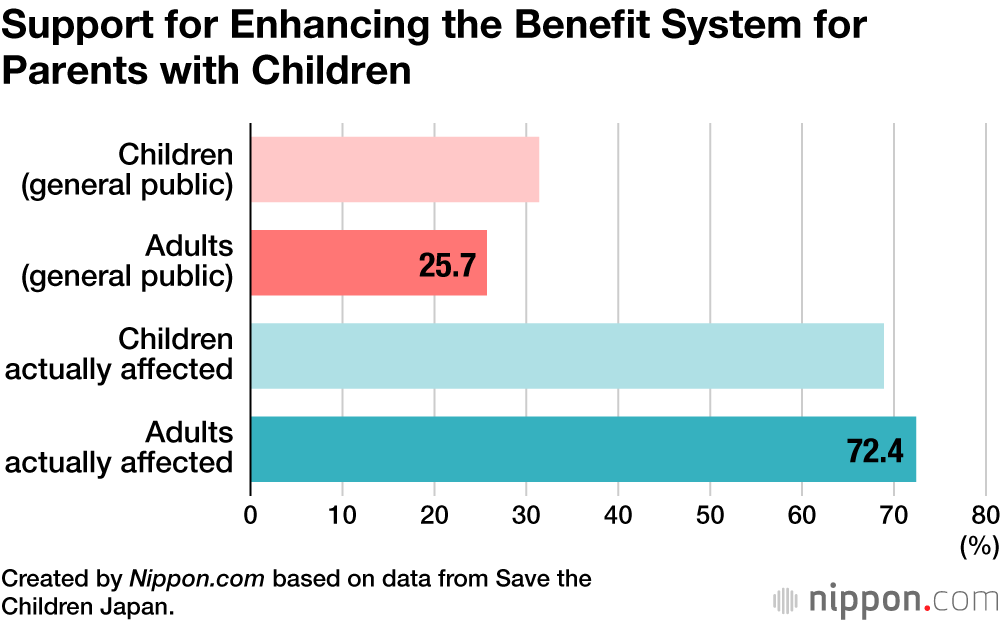 Support for Enhancing the Benefit System for Parents with Children

Children (general public)

Adults (general public) 25.7

Children actually affected

Adults actually affected 72.4

0 10 20 30 40 50 60 70 80 (%)

Created by Nippon.com based on data from Save the Children Japan.

nippon.com